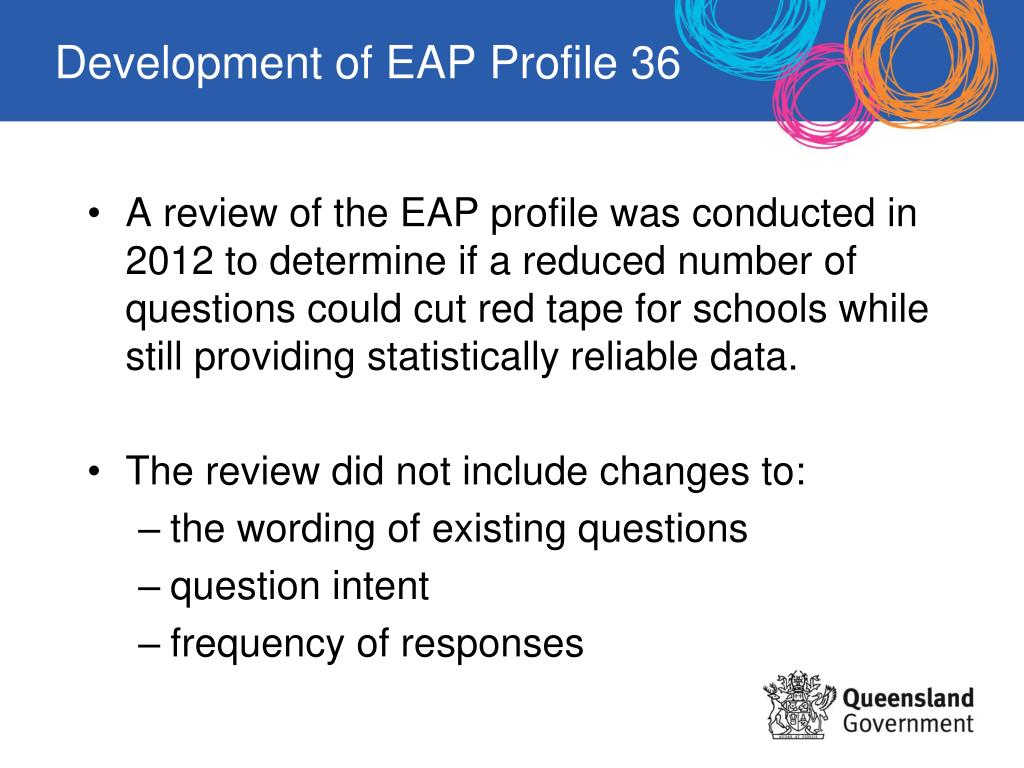 Development of EAP Profile 36

• A review of the EAP profile was conducted in 2012 to determine if a reduced number of questions could cut red tape for schools while still providing statistically reliable data.

• The review did not include changes to:
– the wording of existing questions
– question intent
– frequency of responses

Queensland Government